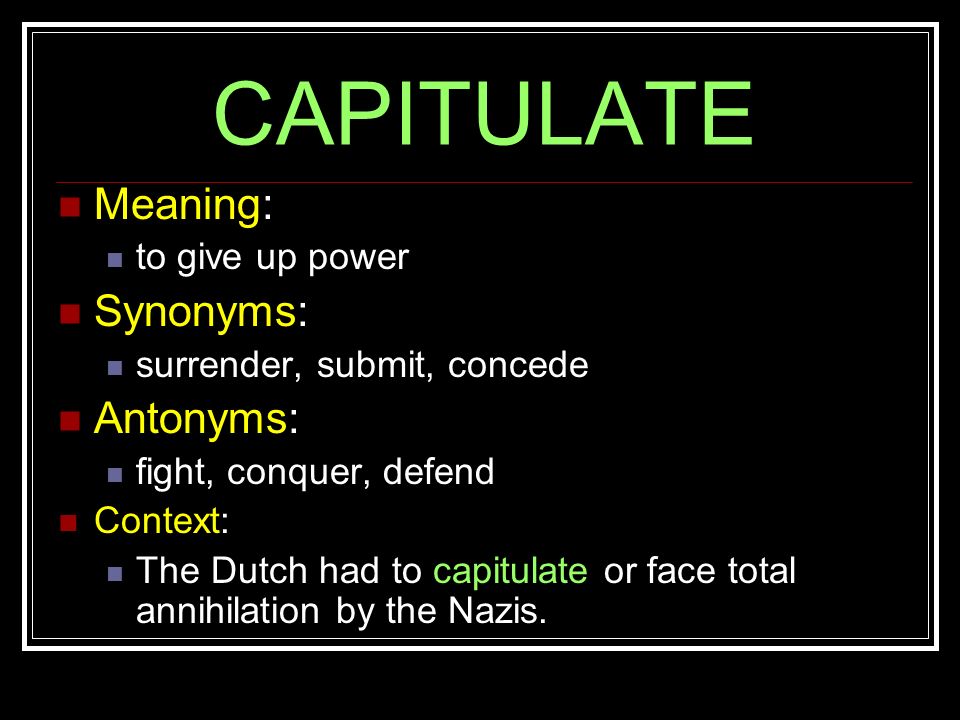 CAPITULATE

Meaning:
to give up power

Synonyms:
surrender, submit, concede

Antonyms:
fight, conquer, defend

Context:
The Dutch had to capitulate or face total annihilation by the Nazis.